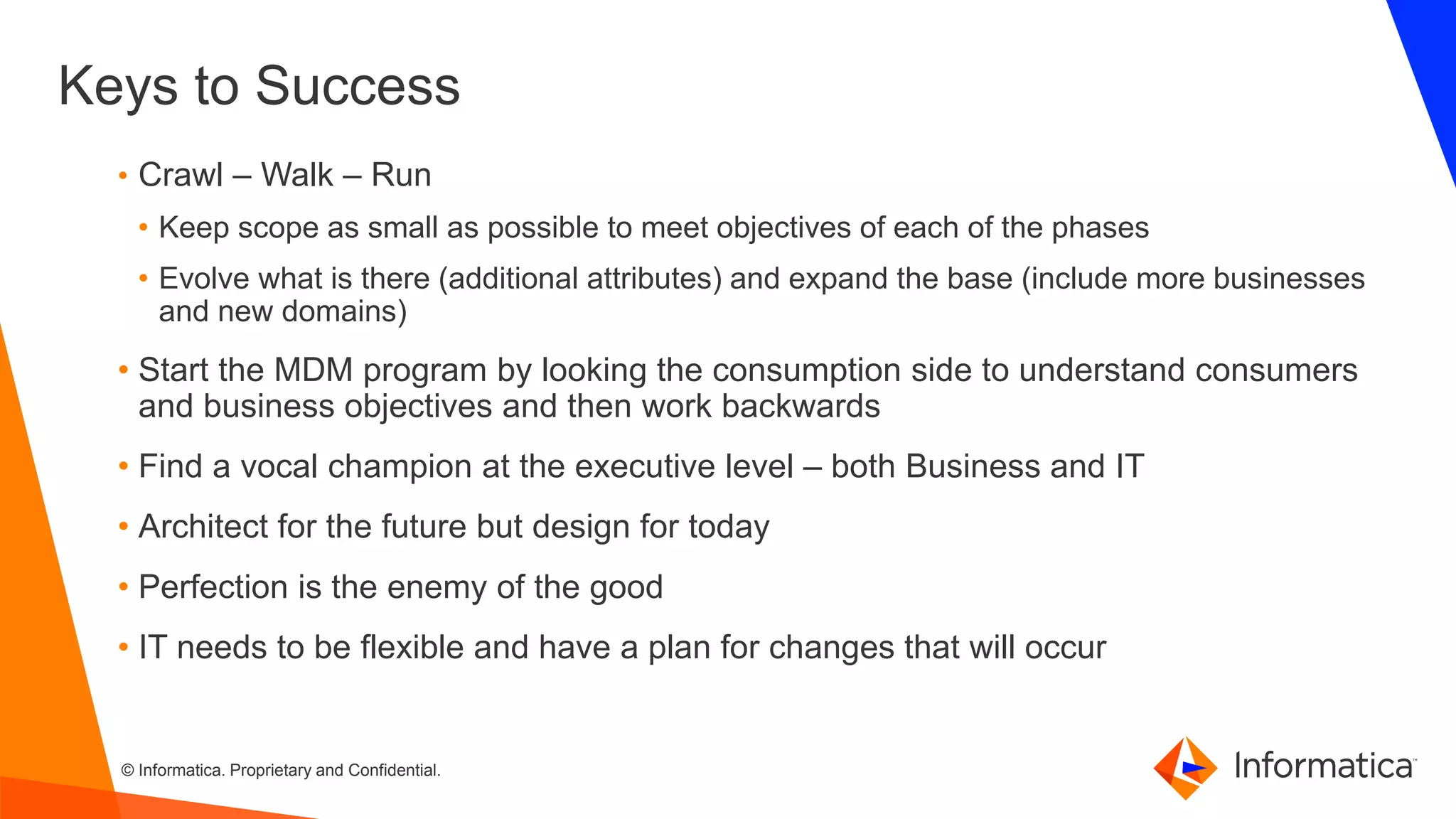 Keys to Success

• Crawl – Walk – Run
  • Keep scope as small as possible to meet objectives of each of the phases
  • Evolve what is there (additional attributes) and expand the base (include more businesses and new domains)
• Start the MDM program by looking the consumption side to understand consumers and business objectives and then work backwards
• Find a vocal champion at the executive level – both Business and IT
• Architect for the future but design for today
• Perfection is the enemy of the good
• IT needs to be flexible and have a plan for changes that will occur

© Informatica. Proprietary and Confidential.

Informatica™